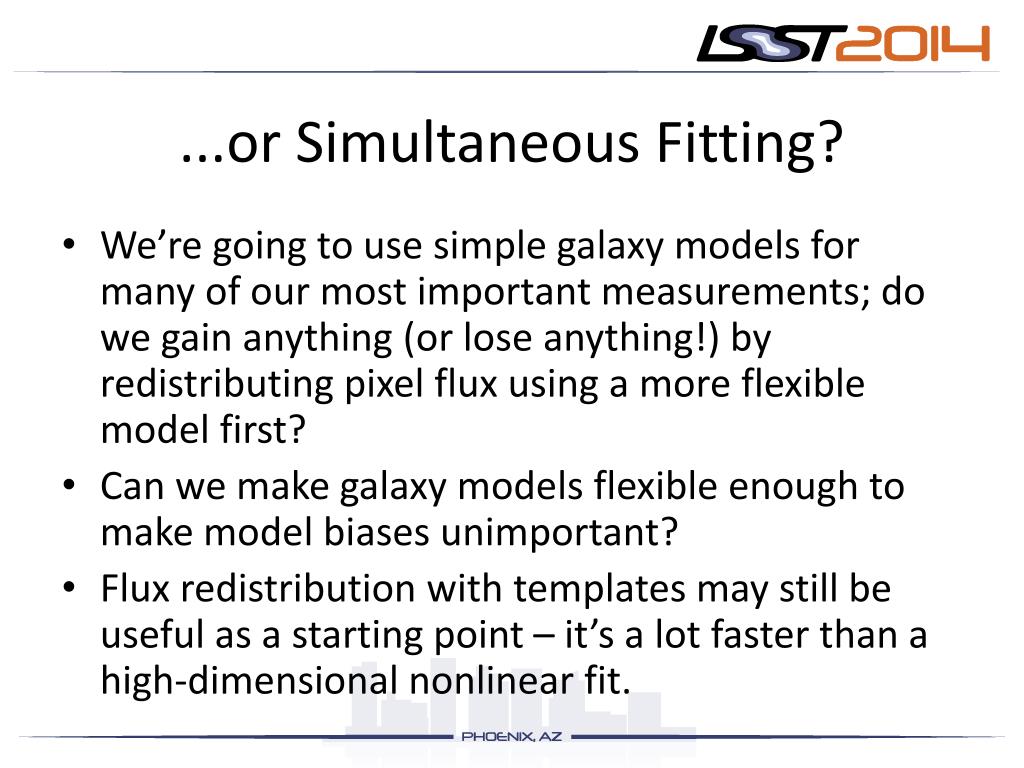 LSST2014

...or Simultaneous Fitting?

• We're going to use simple galaxy models for many of our most important measurements; do we gain anything (or lose anything!) by redistributing pixel flux using a more flexible model first?
• Can we make galaxy models flexible enough to make model biases unimportant?
• Flux redistribution with templates may still be useful as a starting point – it's a lot faster than a high-dimensional nonlinear fit.

PHOENIX, AZ